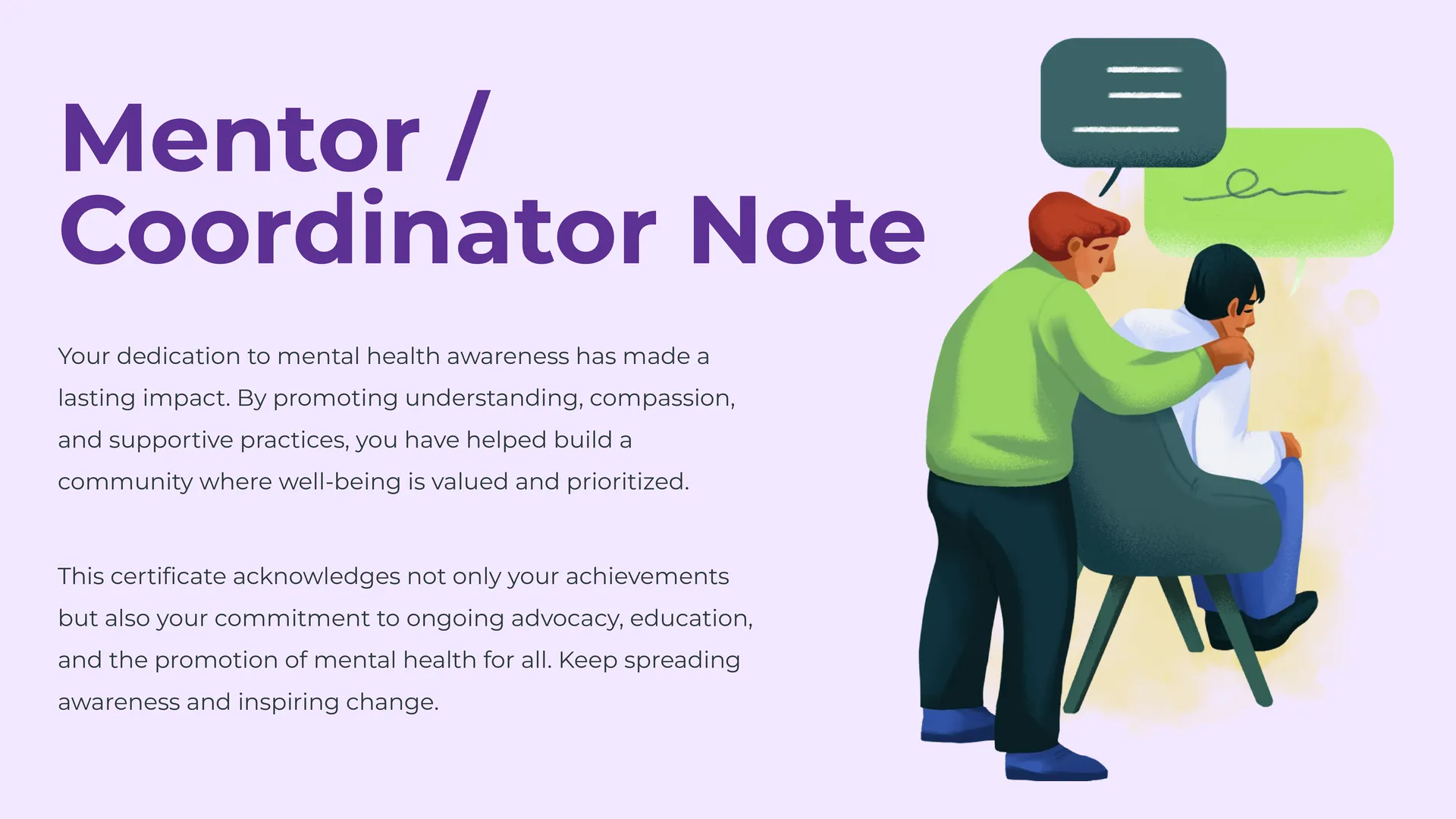 Mentor / Coordinator Note

Your dedication to mental health awareness has made a lasting impact. By promoting understanding, compassion, and supportive practices, you have helped build a community where well-being is valued and prioritized.

This certificate acknowledges not only your achievements but also your commitment to ongoing advocacy, education, and the promotion of mental health for all. Keep spreading awareness and inspiring change.